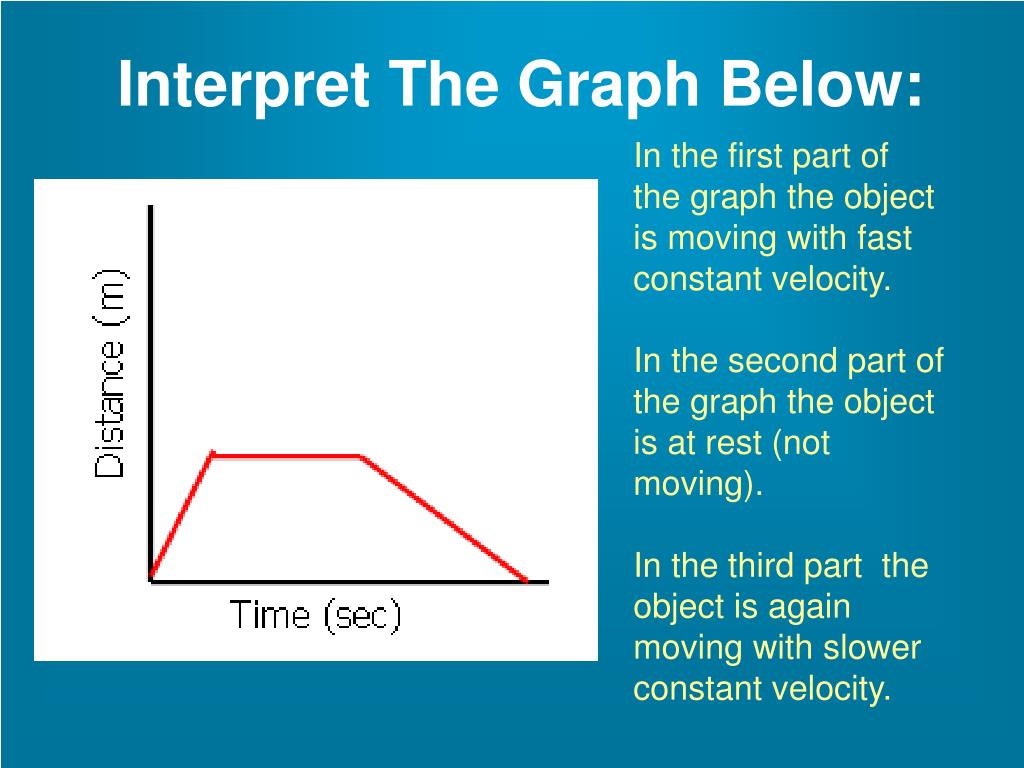 Interpret The Graph Below:

Distance (m)

Time (sec)

In the first part of the graph the object is moving with fast constant velocity.

In the second part of the graph the object is at rest (not moving).

In the third part the object is again moving with slower constant velocity.